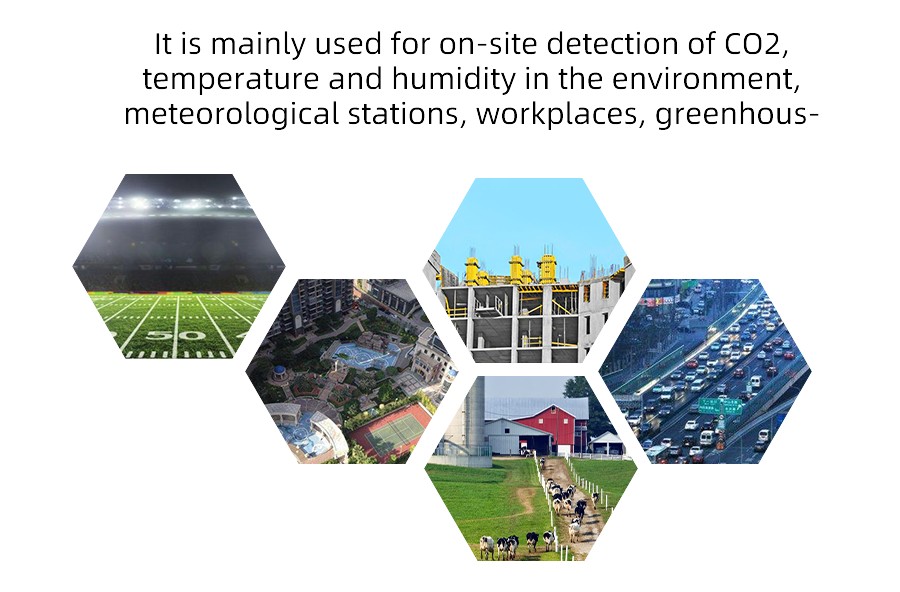 It is mainly used for on-site detection of CO2, temperature and humidity in the environment, meteorological stations, workplaces, greenhous-

50